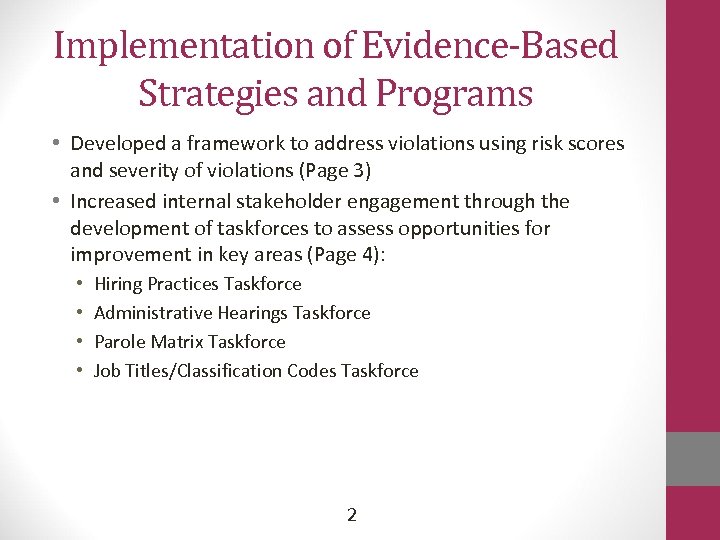 Implementation of Evidence-Based Strategies and Programs

• Developed a framework to address violations using risk scores and severity of violations (Page 3)
• Increased internal stakeholder engagement through the development of taskforces to assess opportunities for improvement in key areas (Page 4):
  • Hiring Practices Taskforce
  • Administrative Hearings Taskforce
  • Parole Matrix Taskforce
  • Job Titles/Classification Codes Taskforce

2